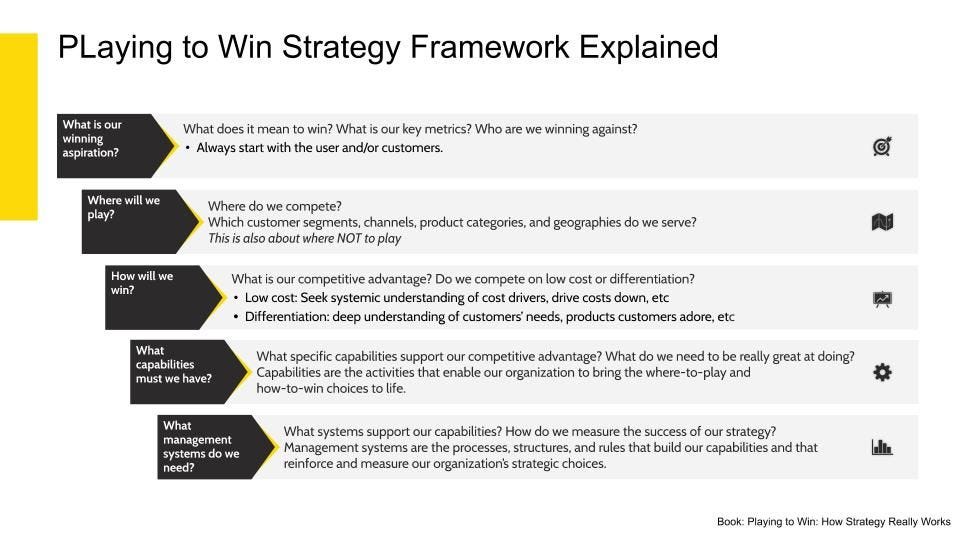 PLaying to Win Strategy Framework Explained

What is our winning aspiration?

What does it mean to win? What is our key metrics? Who are we winning against?
• Always start with the user and/or customers.

Where will we play?

Where do we compete?
Which customer segments, channels, product categories, and geographies do we serve?
This is also about where NOT to play

How will we win?

What is our competitive advantage? Do we compete on low cost or differentiation?
• Low cost: Seek systemic understanding of cost drivers, drive costs down, etc
• Differentiation: deep understanding of customers' needs, products customers adore, etc

What capabilities must we have?

What specific capabilities support our competitive advantage? What do we need to be really great at doing?
Capabilities are the activities that enable our organization to bring the where-to-play and how-to-win choices to life.

What management systems do we need?

What systems support our capabilities? How do we measure the success of our strategy?
Management systems are the processes, structures, and rules that build our capabilities and that reinforce and measure our organization's strategic choices.

Book: Playing to Win: How Strategy Really Works